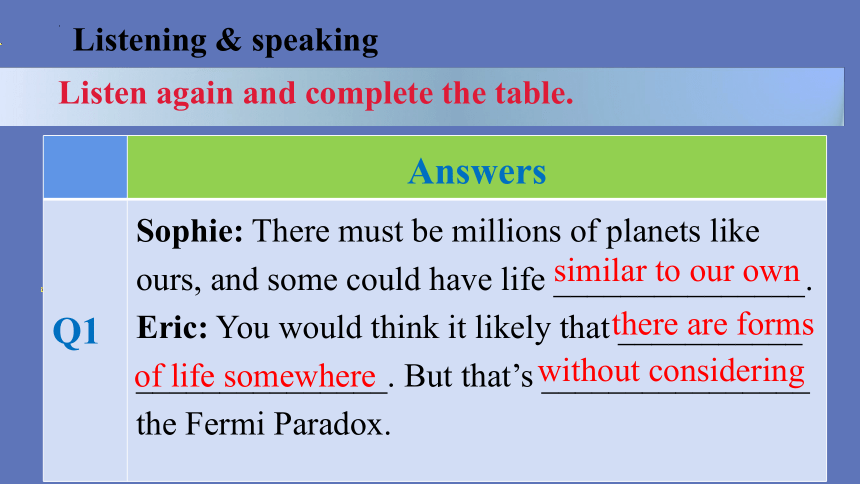 Listening & speaking

Listen again and complete the table.

| | Answers |
|---|---|
| Q1 | **Sophie:** There must be millions of planets like ours, and some could have life similar to our own. **Eric:** You would think it likely that there are forms of life somewhere. But that's without considering the Fermi Paradox. |